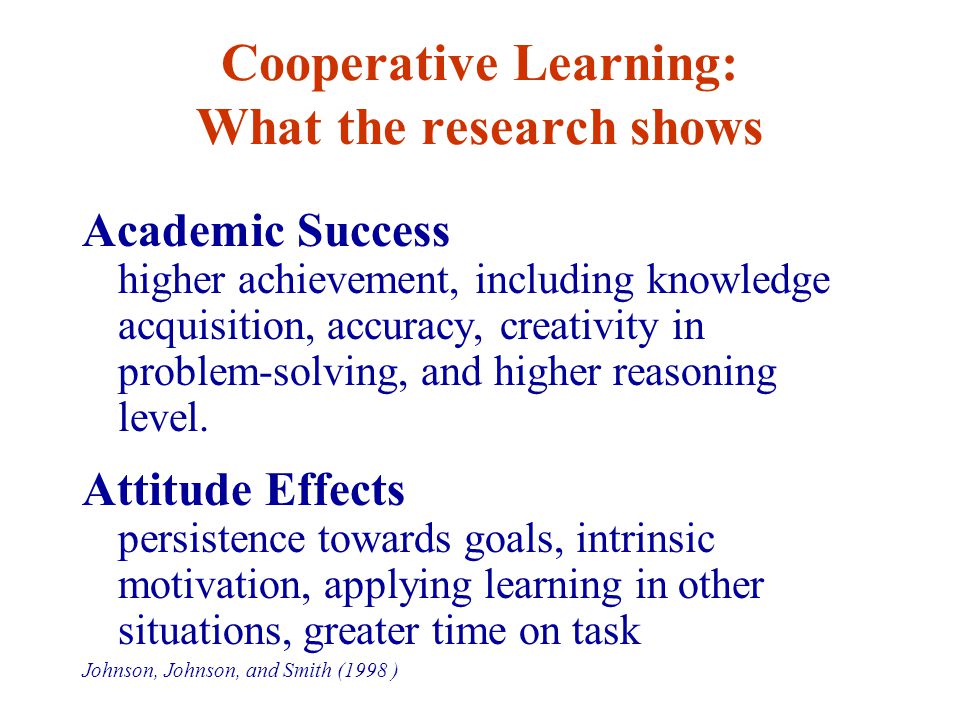 Cooperative Learning:
What the research shows

Academic Success
higher achievement, including knowledge acquisition, accuracy, creativity in problem-solving, and higher reasoning level.

Attitude Effects
persistence towards goals, intrinsic motivation, applying learning in other situations, greater time on task

Johnson, Johnson, and Smith (1998 )